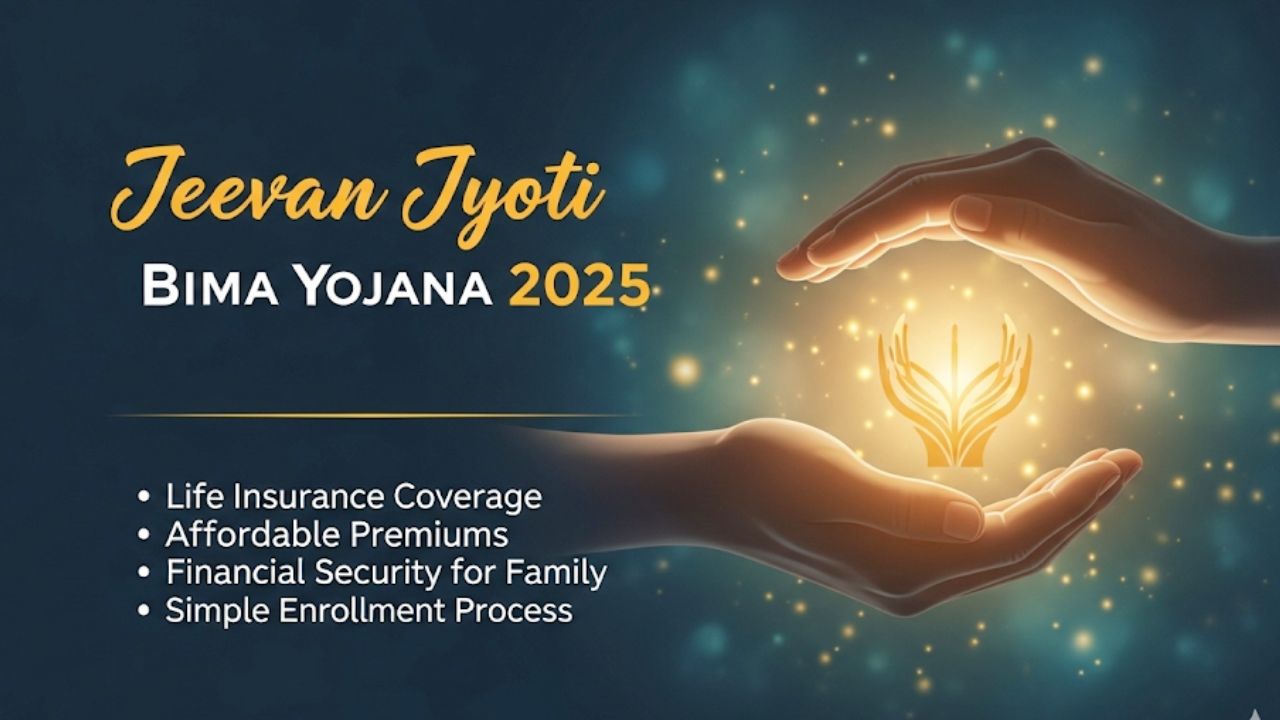 Jeevan Jyoti

BIMA YOJANA 2025

• Life Insurance Coverage
• Affordable Premiums
• Financial Security for Family
• Simple Enrollment Process